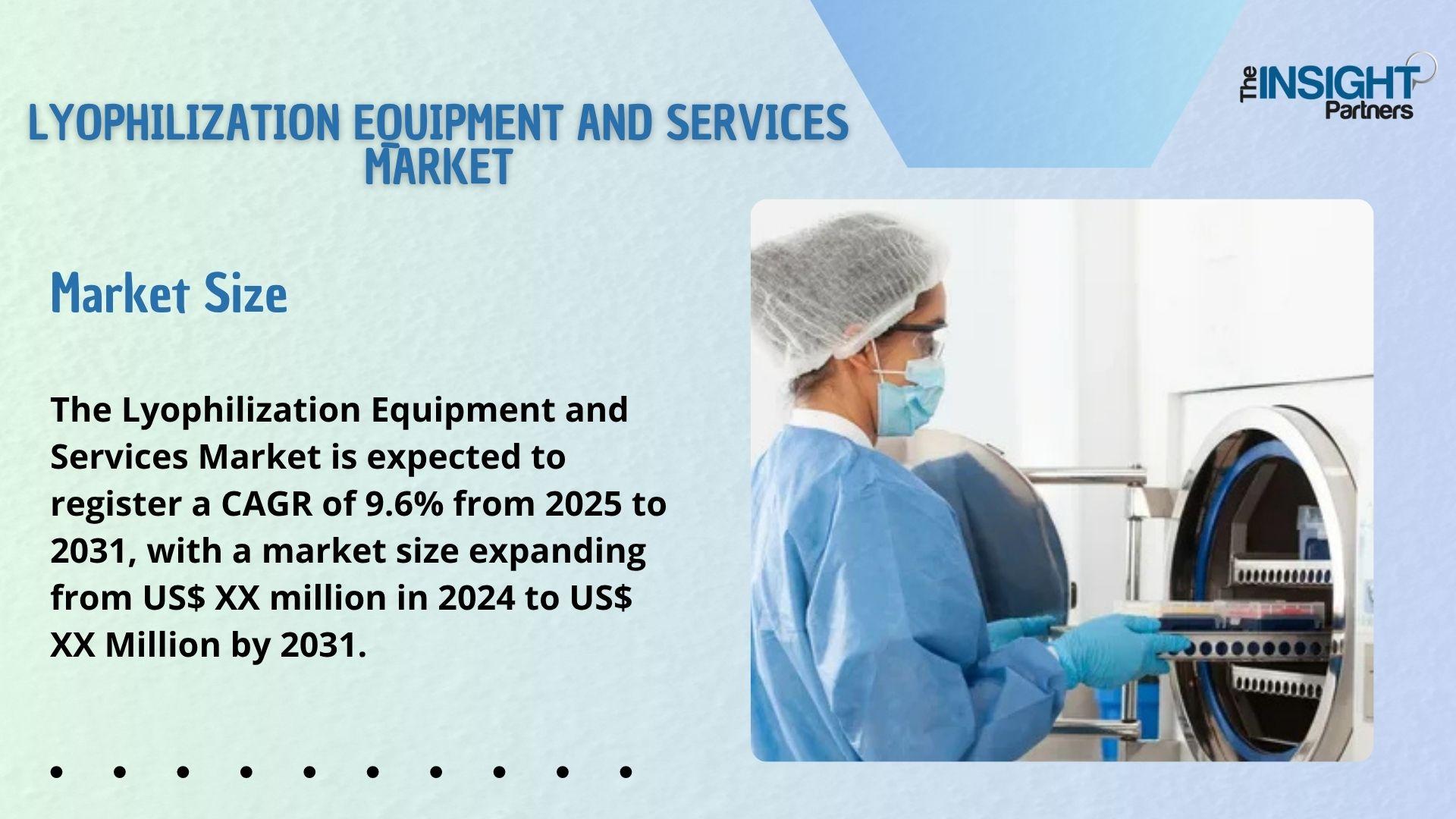 The INSIGHT Partners

LYOPHILIZATION EQUIPMENT AND SERVICES MARKET

Market Size

The Lyophilization Equipment and Services Market is expected to register a CAGR of 9.6% from 2025 to 2031, with a market size expanding from US$ XX million in 2024 to US$ XX Million by 2031.